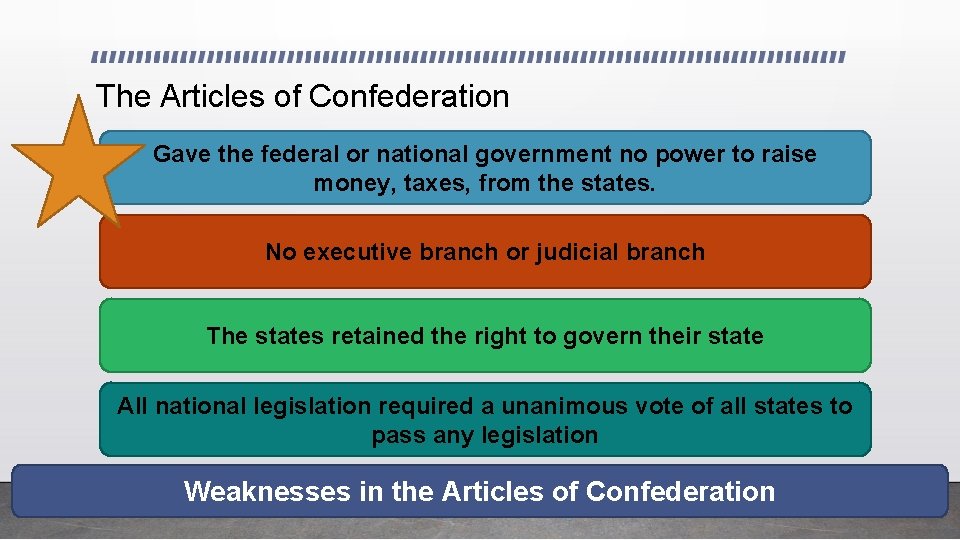 The Articles of Confederation

Gave the federal or national government no power to raise money, taxes, from the states.

No executive branch or judicial branch

The states retained the right to govern their state

All national legislation required a unanimous vote of all states to pass any legislation

Weaknesses in the Articles of Confederation